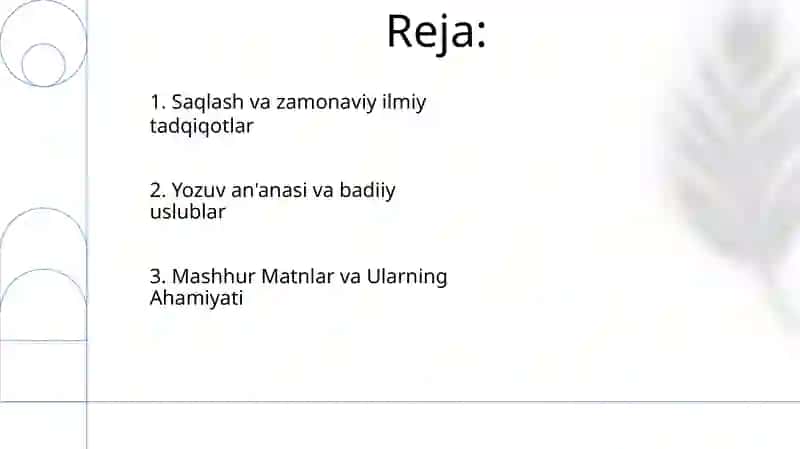 Reja:

1. Saqlash va zamonaviy ilmiy tadqiqotlar

2. Yozuv an'anasi va badiiy uslublar

3. Mashhur Matnlar va Ularning Ahamiyati